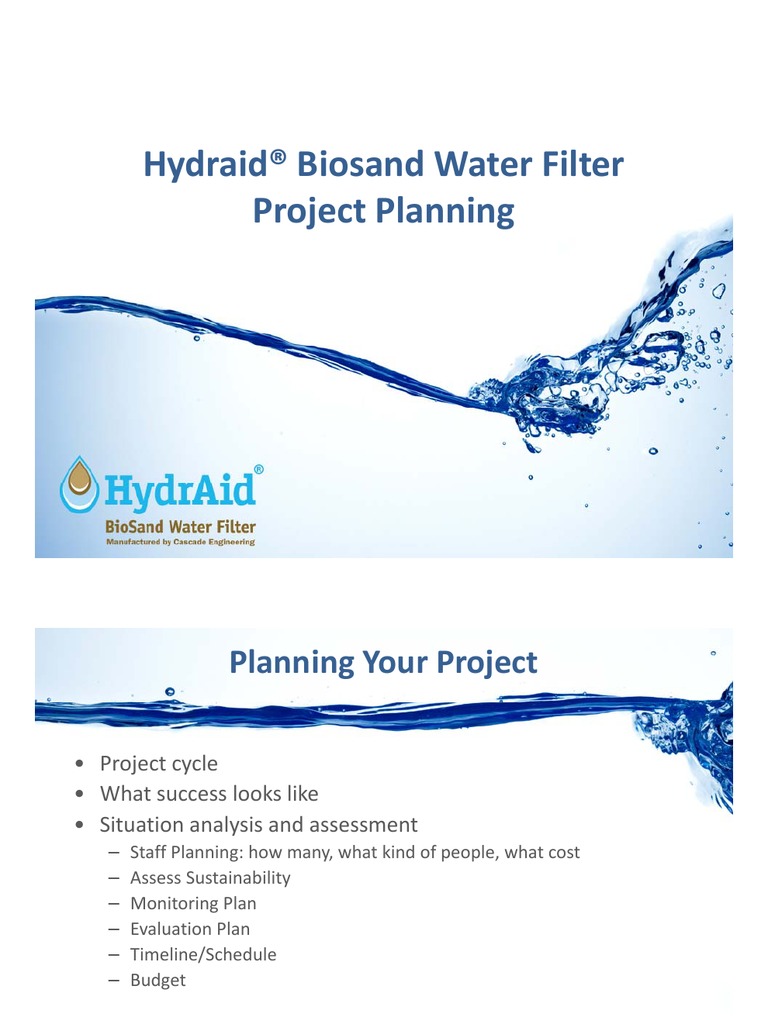 Hydraid® Biosand Water Filter
Project Planning

HydrAid®
BioSand Water Filter
Manufactured by Cascade Engineering

Planning Your Project

• Project cycle
• What success looks like
• Situation analysis and assessment
– Staff Planning: how many, what kind of people, what cost
– Assess Sustainability
– Monitoring Plan
– Evaluation Plan
– Timeline/Schedule
– Budget